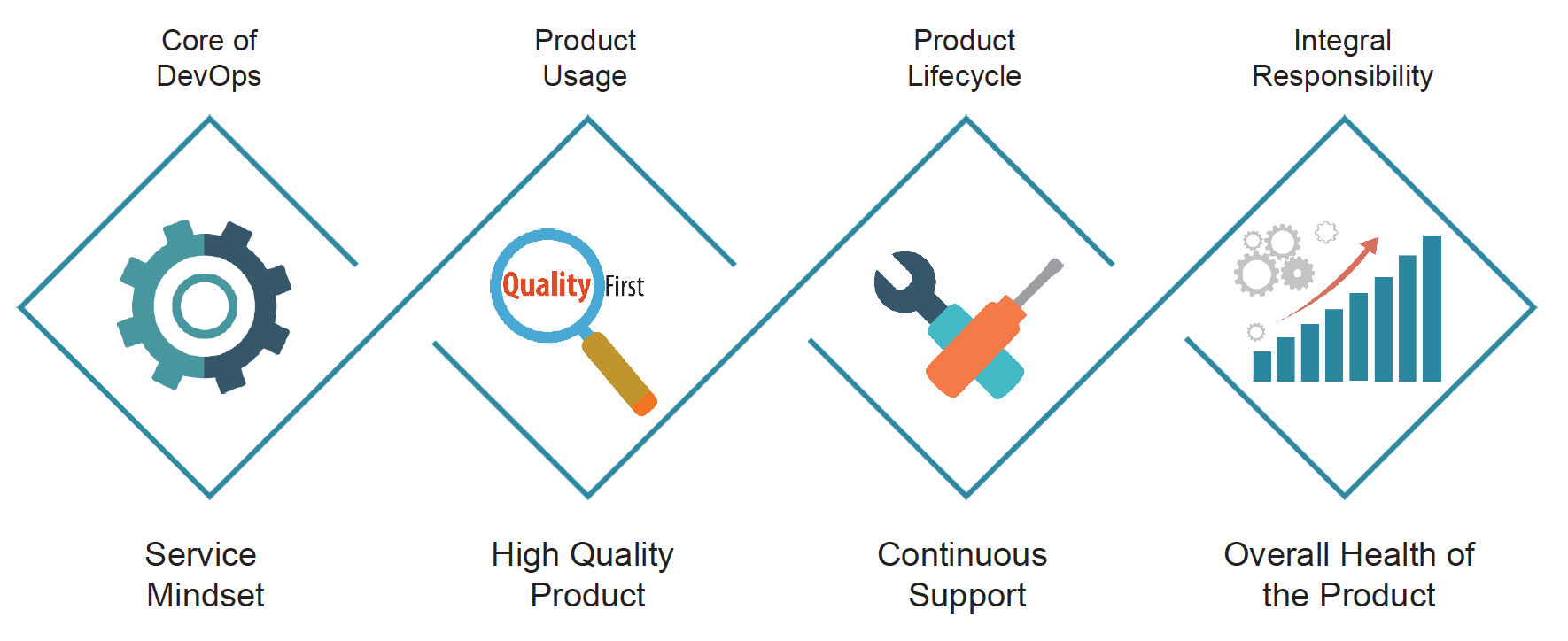 Core of DevOps

Service Mindset

Product Usage

Quality First

High Quality Product

Product Lifecycle

Continuous Support

Integral Responsibility

Overall Health of the Product